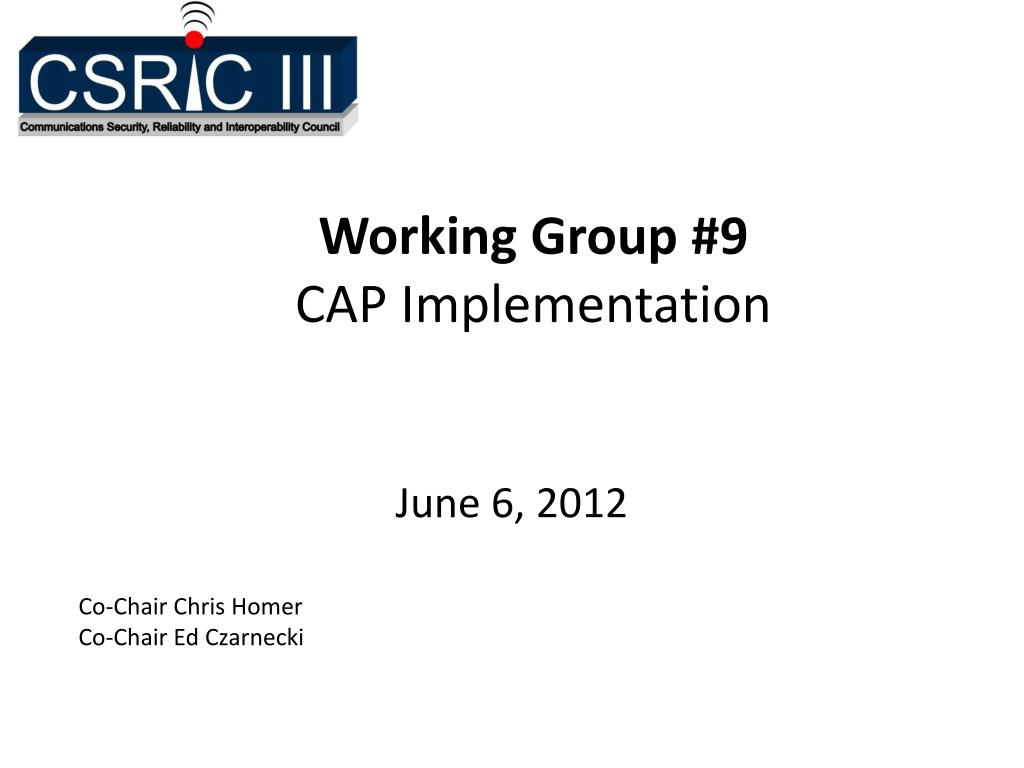 CSRIC III
Communications Security, Reliability and Interoperability Council

Working Group #9
CAP Implementation

June 6, 2012

Co-Chair Chris Homer
Co-Chair Ed Czarnecki